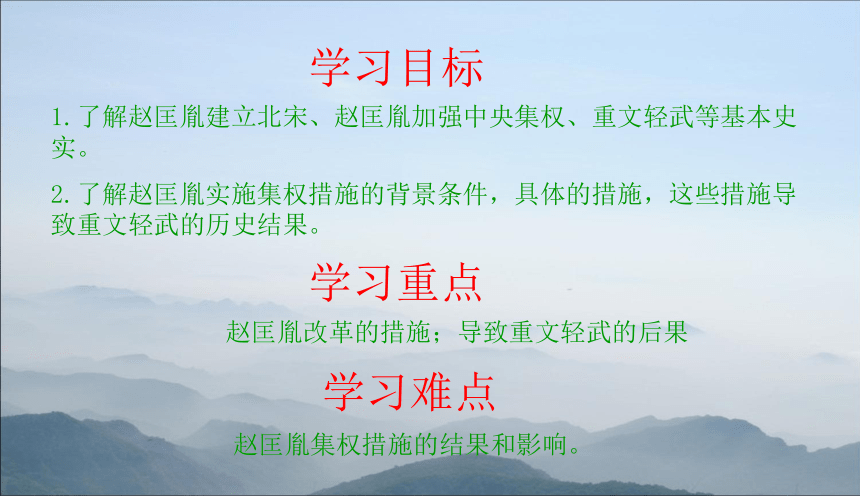 学习目标

1.了解赵匡胤建立北宋、赵匡胤加强中央集权、重文轻武等基本史实。

2.了解赵匡胤实施集权措施的背景条件，具体的措施，这些措施导致重文轻武的历史结果。

学习重点

赵匡胤改革的措施；导致重文轻武的后果

学习难点

赵匡胤集权措施的结果和影响。